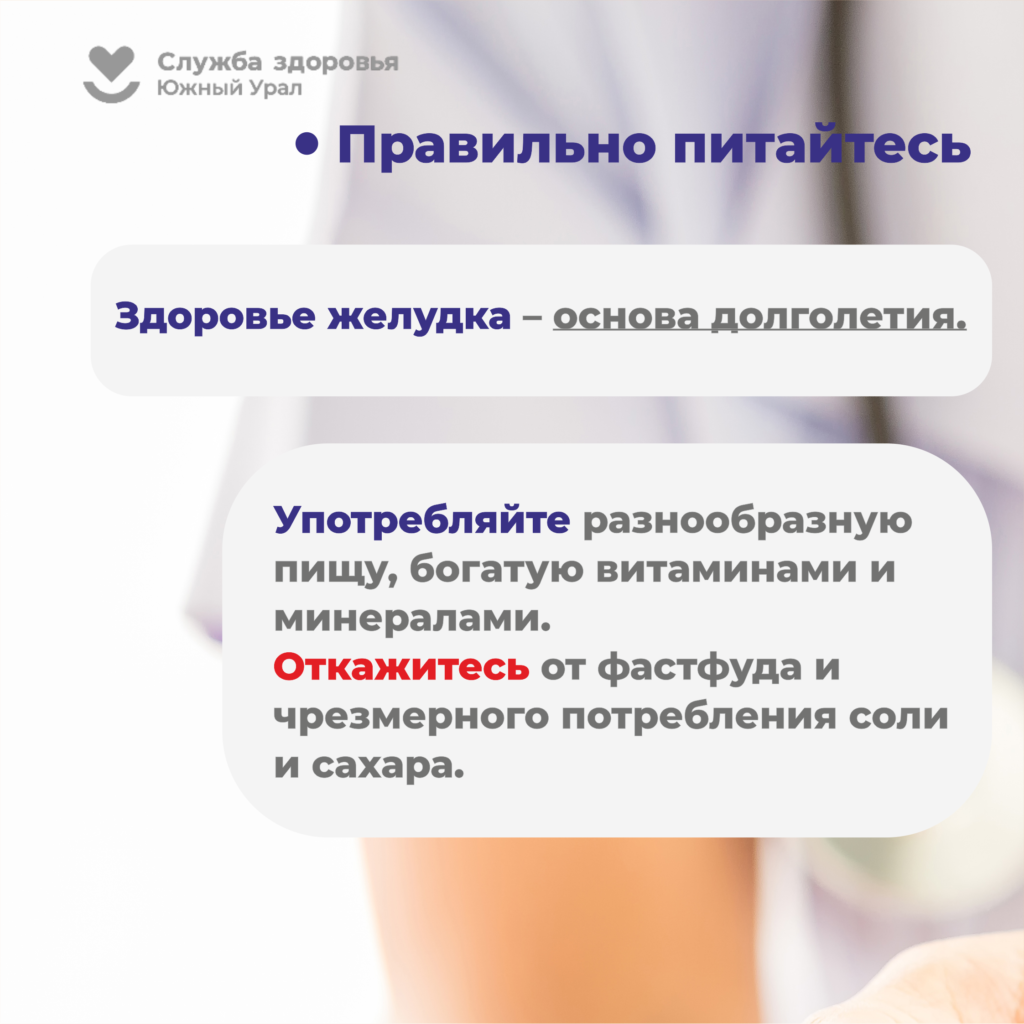 Служба здоровья
Южный Урал

• Правильно питайтесь

Здоровье желудка – основа долголетия.

Употребляйте разнообразную пищу, богатую витаминами и минералами.
Откажитесь от фастфуда и чрезмерного потребления соли и сахара.